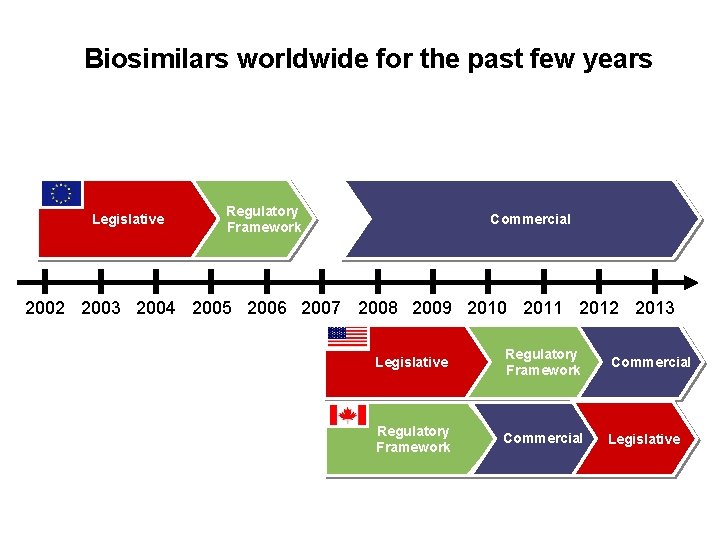 Biosimilars worldwide for the past few years

Legislative

Regulatory Framework

Commercial

2002 2003 2004 2005 2006 2007 2008 2009 2010 2011 2012 2013

Legislative

Regulatory Framework

Commercial

Regulatory Framework

Commercial

Legislative